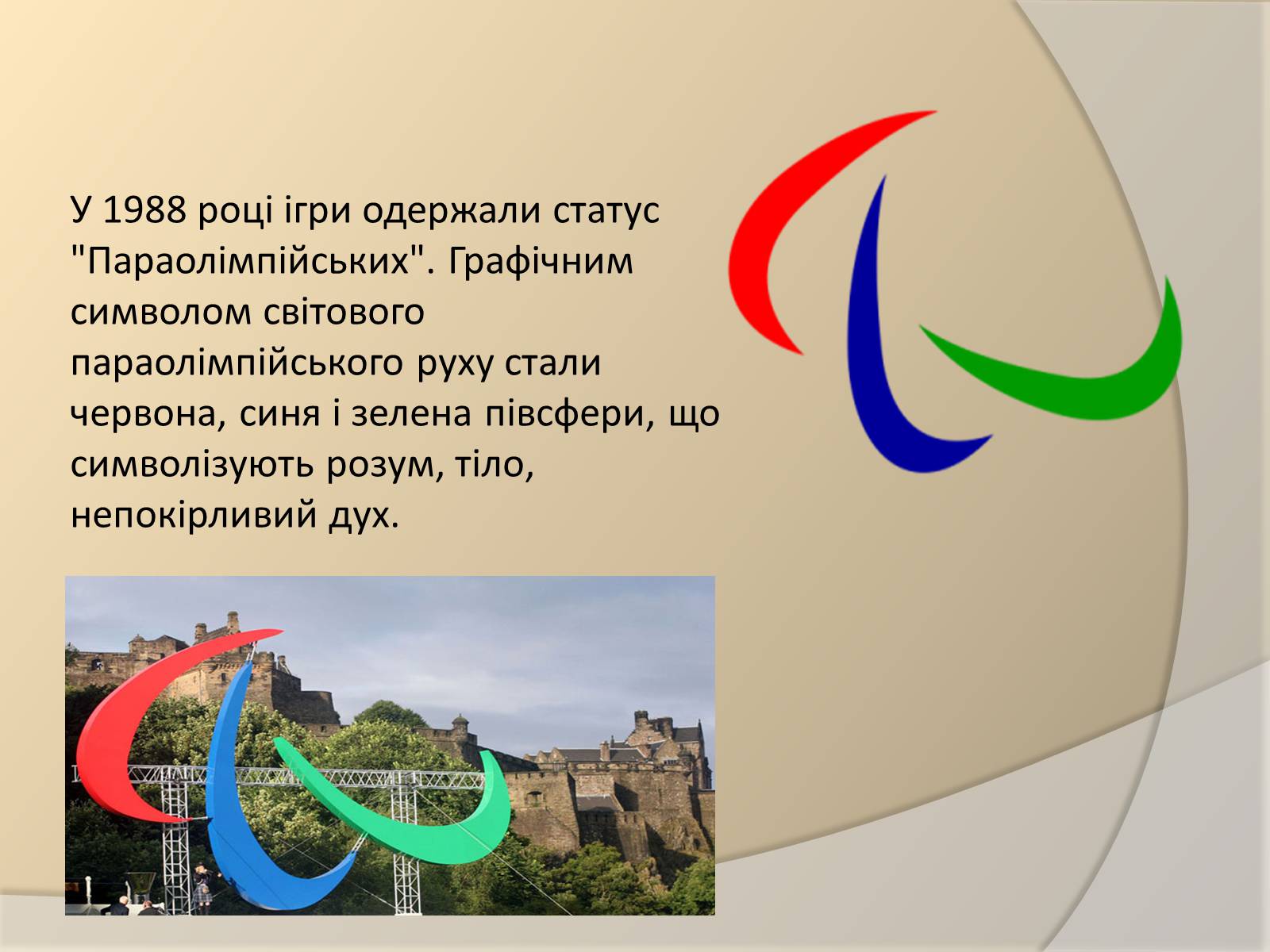 У 1988 році ігри одержали статус "Параолімпійських". Графічним символом світового параолімпійського руху стали червона, синя і зелена півсфери, що символізують розум, тіло, непокірливий дух.